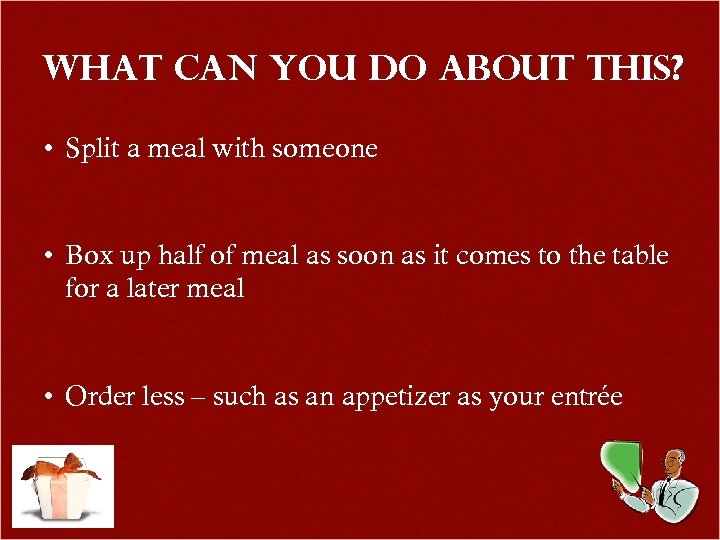 WHAT CAN YOU DO ABOUT THIS?

• Split a meal with someone

• Box up half of meal as soon as it comes to the table for a later meal

• Order less – such as an appetizer as your entrée